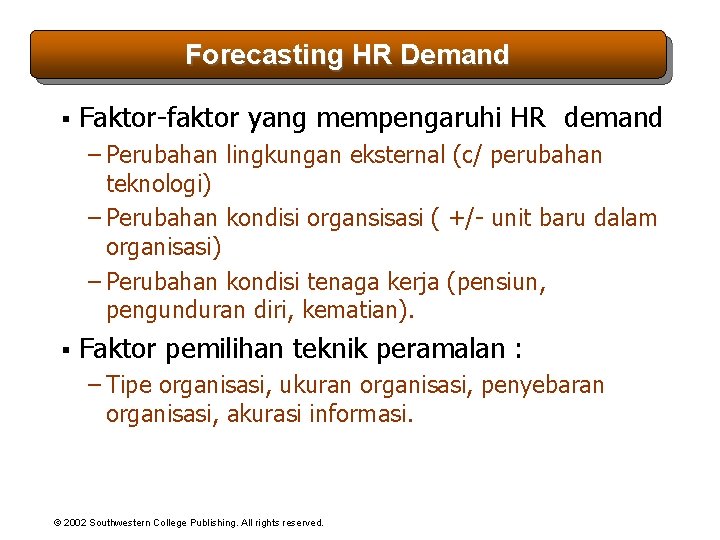 Forecasting HR Demand

▪ Faktor-faktor yang mempengaruhi HR demand

– Perubahan lingkungan eksternal (c/ perubahan teknologi)

– Perubahan kondisi organsisasi ( +/- unit baru dalam organisasi)

– Perubahan kondisi tenaga kerja (pensiun, pengunduran diri, kematian).

▪ Faktor pemilihan teknik peramalan :

– Tipe organisasi, ukuran organisasi, penyebaran organisasi, akurasi informasi.

© 2002 Southwestern College Publishing. All rights reserved.